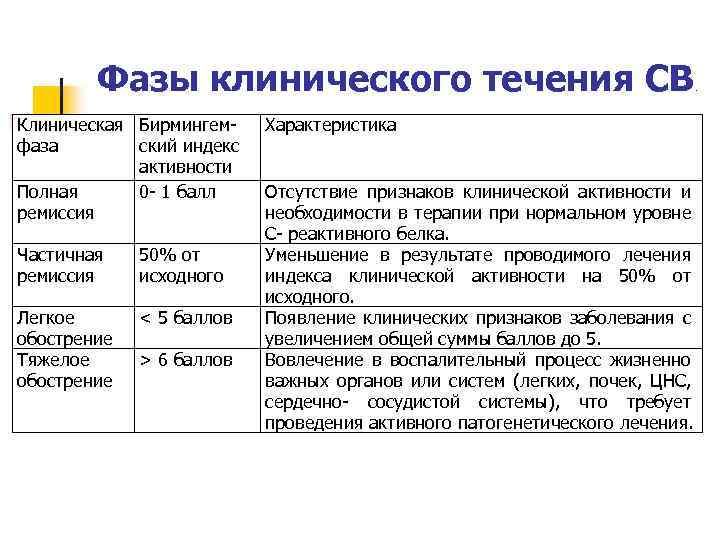 Фазы клинического течения СВ

| Клиническая фаза | Бирмингемский индекс активности | Характеристика |
|---|---|---|
| Полная ремиссия | 0- 1 балл | Отсутствие признаков клинической активности и необходимости в терапии при нормальном уровне С- реактивного белка. |
| Частичная ремиссия | 50% от исходного | Уменьшение в результате проводимого лечения индекса клинической активности на 50% от исходного. |
| Легкое обострение | < 5 баллов | Появление клинических признаков заболевания с увеличением общей суммы баллов до 5. |
| Тяжелое обострение | > 6 баллов | Вовлечение в воспалительный процесс жизненно важных органов или систем (легких, почек, ЦНС, сердечно- сосудистой системы), что требует проведения активного патогенетического лечения. |